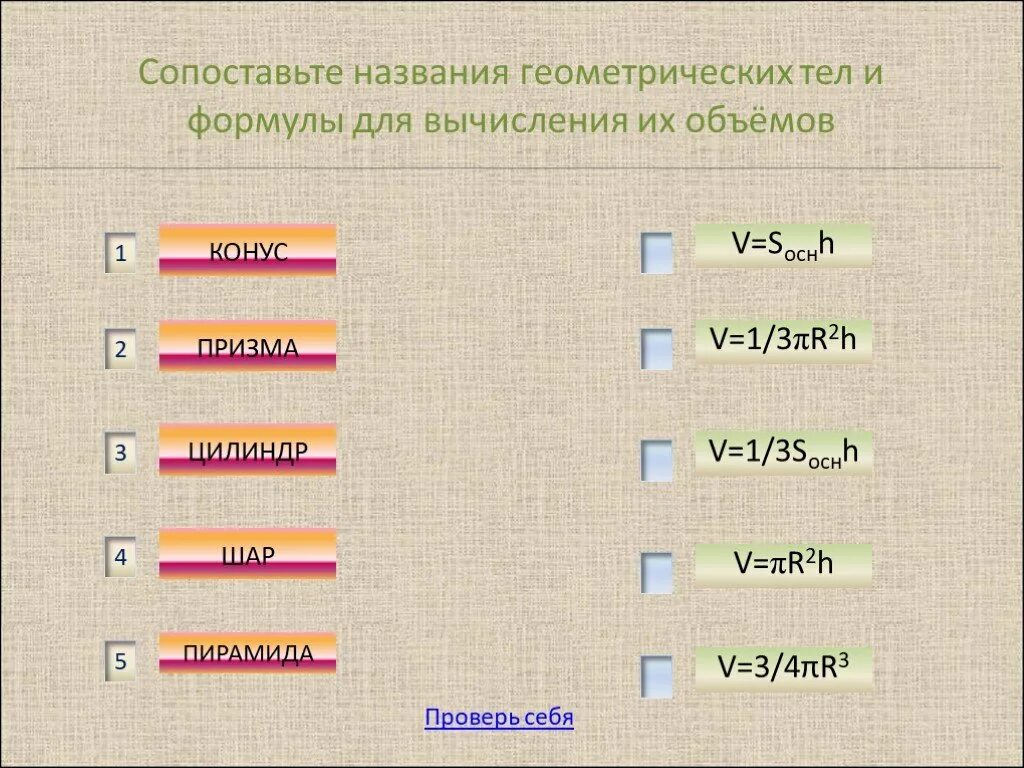 Сопоставьте названия геометрических тел и формулы для вычисления их объёмов

1 КОНУС

2 ПРИЗМА

3 ЦИЛИНДР

4 ШАР

5 ПИРАМИДА

$V=S_{осн}h$

$V=1/3\pi R^2h$

$V=1/3S_{осн}h$

$V=\pi R^2h$

$V=3/4\pi R^3$

Проверь себя